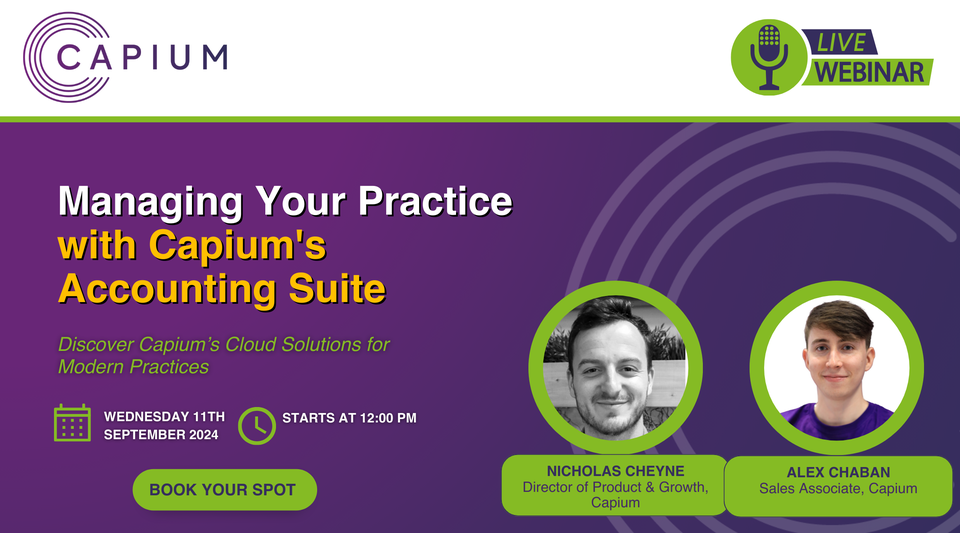 CAPIUM

LIVE
WEBINAR

Managing Your Practice with Capium's Accounting Suite

Discover Capium's Cloud Solutions for Modern Practices

WEDNESDAY 11TH SEPTEMBER 2024

STARTS AT 12:00 PM

BOOK YOUR SPOT

NICHOLAS CHEYNE
Director of Product & Growth, Capium

ALEX CHABAN
Sales Associate, Capium